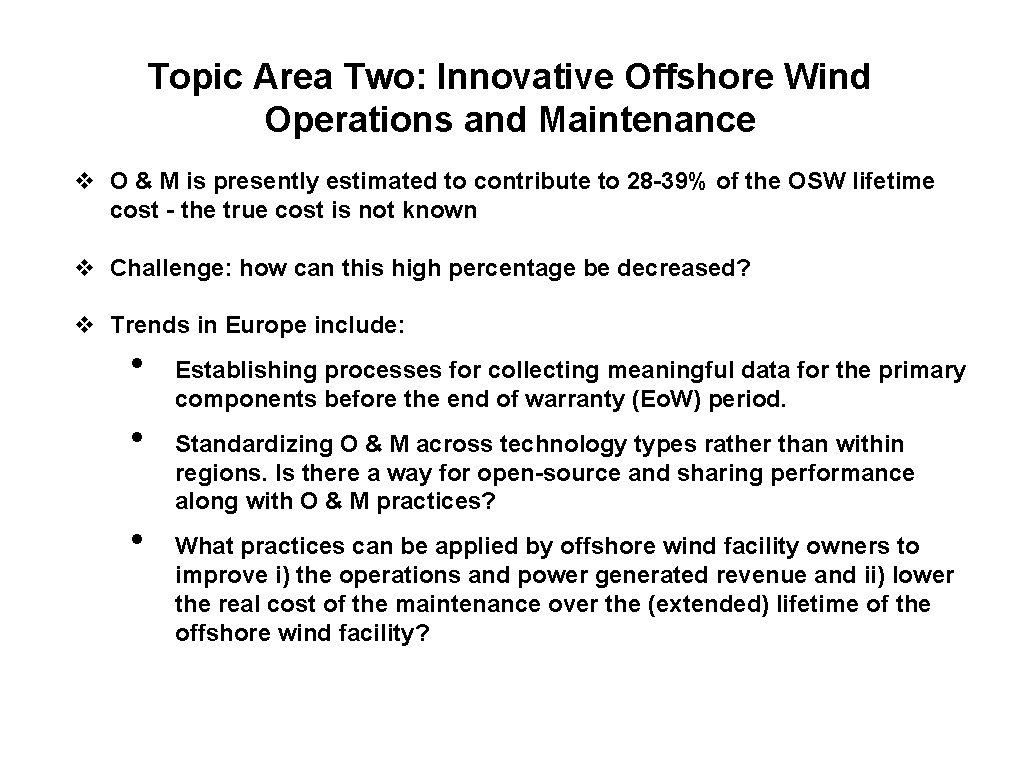 Topic Area Two: Innovative Offshore Wind Operations and Maintenance

❖ O & M is presently estimated to contribute to 28-39% of the OSW lifetime cost - the true cost is not known

❖ Challenge: how can this high percentage be decreased?

❖ Trends in Europe include:

• Establishing processes for collecting meaningful data for the primary components before the end of warranty (EoW) period.

• Standardizing O & M across technology types rather than within regions. Is there a way for open-source and sharing performance along with O & M practices?

• What practices can be applied by offshore wind facility owners to improve i) the operations and power generated revenue and ii) lower the real cost of the maintenance over the (extended) lifetime of the offshore wind facility?